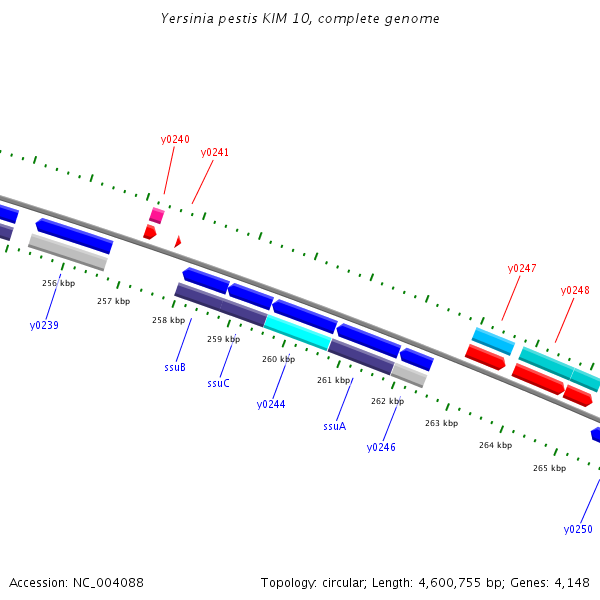 Yersinia pestis KIM 10, complete genome

y0240
y0241
y0247
y0248

256 kbp
257 kbp
258 kbp
259 kbp
260 kbp
261 kbp
262 kbp
263 kbp
264 kbp
265 kbp

y0239
ssuB
ssuC
y0244
ssuA
y0246
y0250

Accession: NC_004088

Topology: circular; Length: 4,600,755 bp; Genes: 4,148